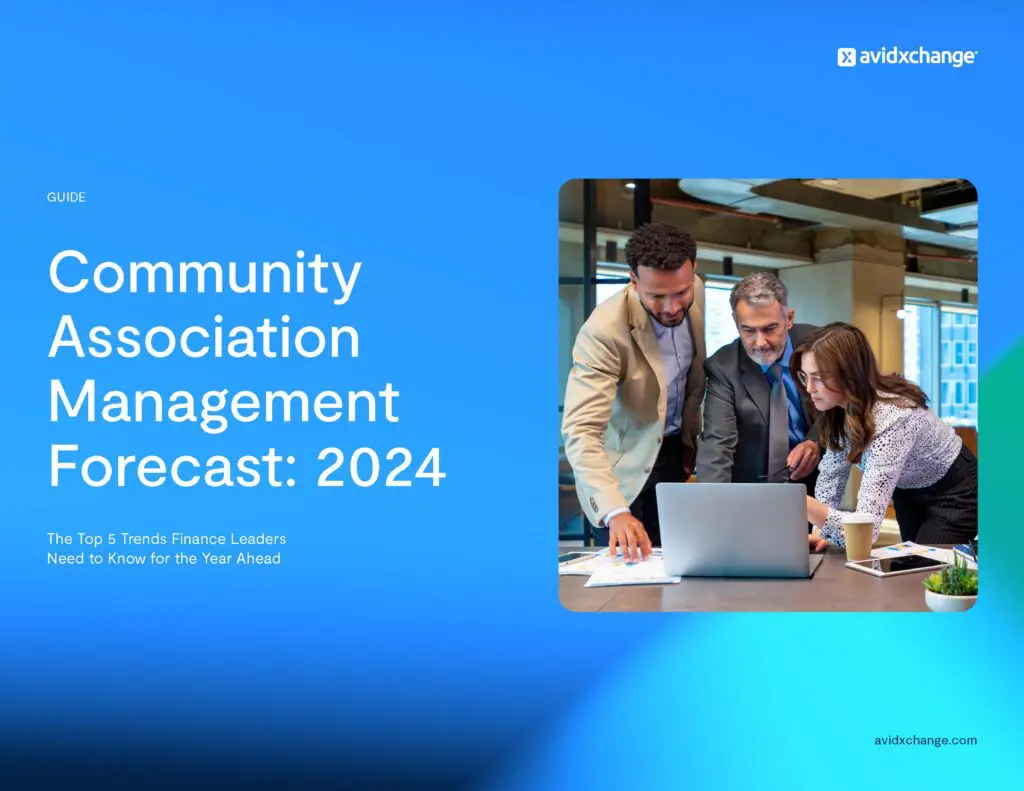 avidxchange

GUIDE

Community Association Management Forecast: 2024

The Top 5 Trends Finance Leaders Need to Know for the Year Ahead

avidxchange.com